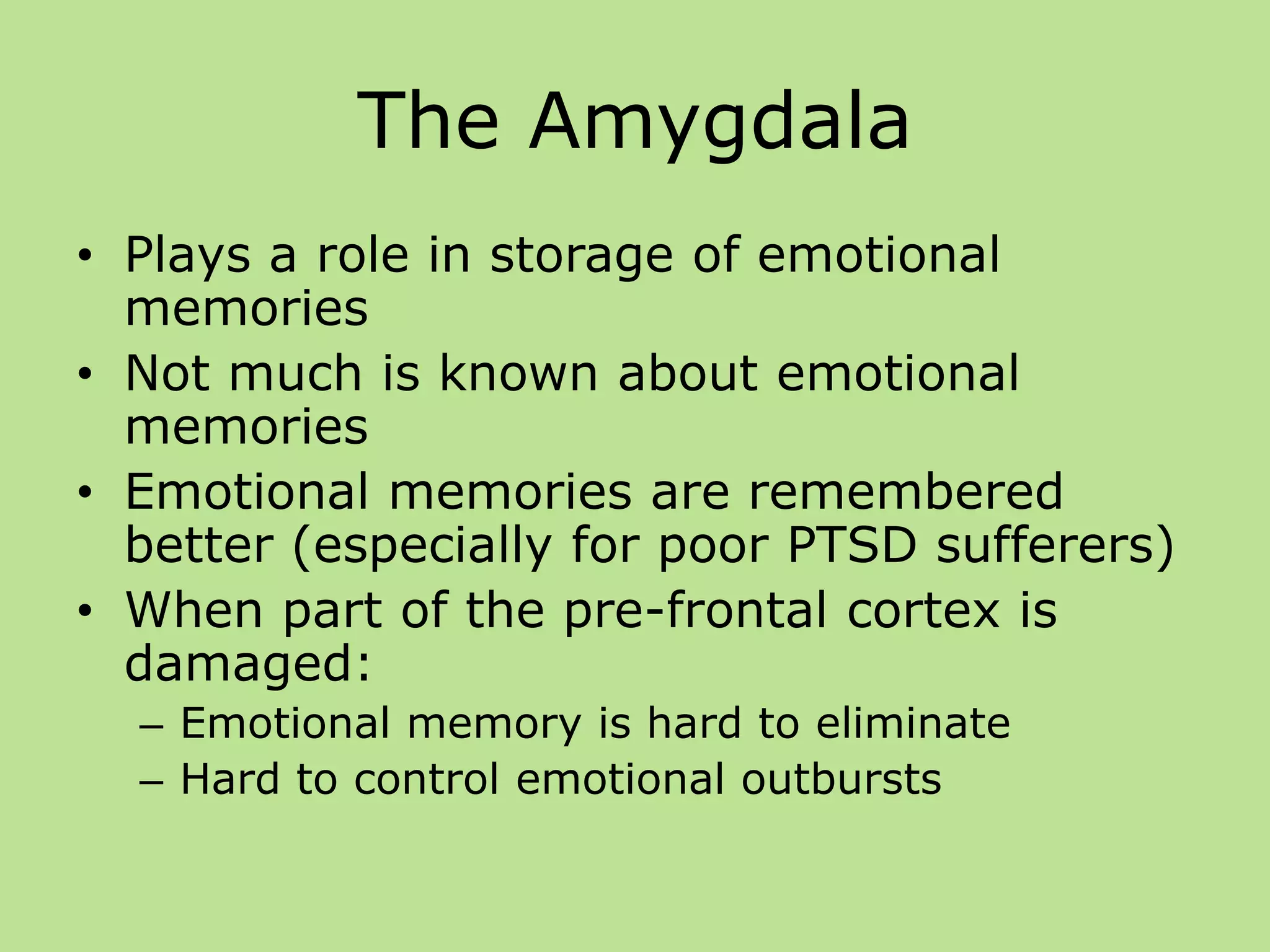 The Amygdala

• Plays a role in storage of emotional memories
• Not much is known about emotional memories
• Emotional memories are remembered better (especially for poor PTSD sufferers)
• When part of the pre-frontal cortex is damaged:
  – Emotional memory is hard to eliminate
  – Hard to control emotional outbursts